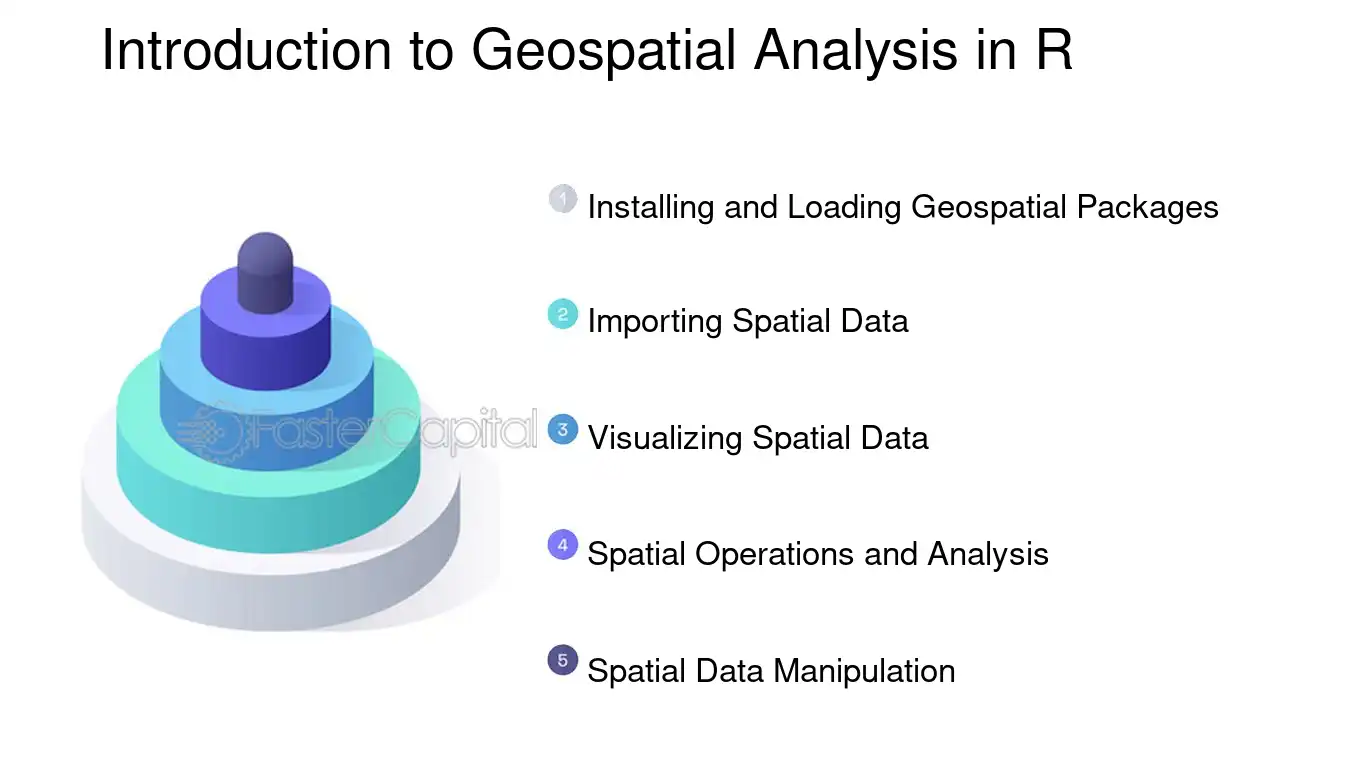 Introduction to Geospatial Analysis in R

FasterCapital

1 Installing and Loading Geospatial Packages

2 Importing Spatial Data

3 Visualizing Spatial Data

4 Spatial Operations and Analysis

5 Spatial Data Manipulation